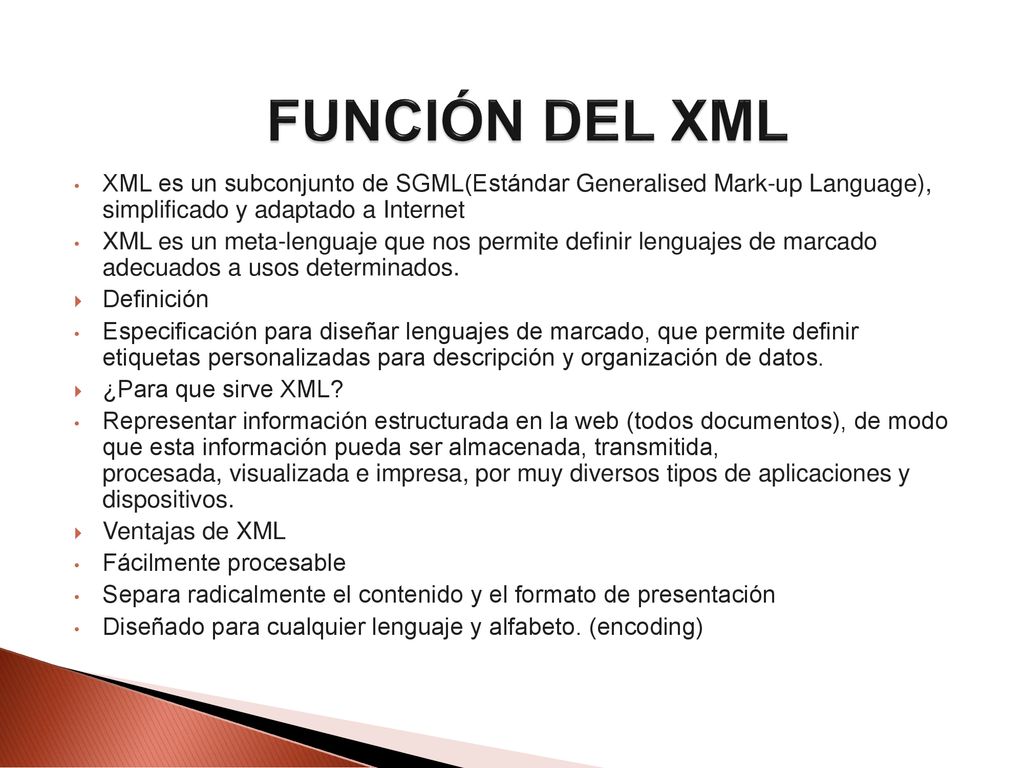 FUNCIÓN DEL XML

• XML es un subconjunto de SGML(Estándar Generalised Mark-up Language), simplificado y adaptado a Internet

• XML es un meta-lenguaje que nos permite definir lenguajes de marcado adecuados a usos determinados.

Definición

• Especificación para diseñar lenguajes de marcado, que permite definir etiquetas personalizadas para descripción y organización de datos.

¿Para que sirve XML?

• Representar información estructurada en la web (todos documentos), de modo que esta información pueda ser almacenada, transmitida, procesada, visualizada e impresa, por muy diversos tipos de aplicaciones y dispositivos.

Ventajas de XML

• Fácilmente procesable

• Separa radicalmente el contenido y el formato de presentación

• Diseñado para cualquier lenguaje y alfabeto. (encoding)